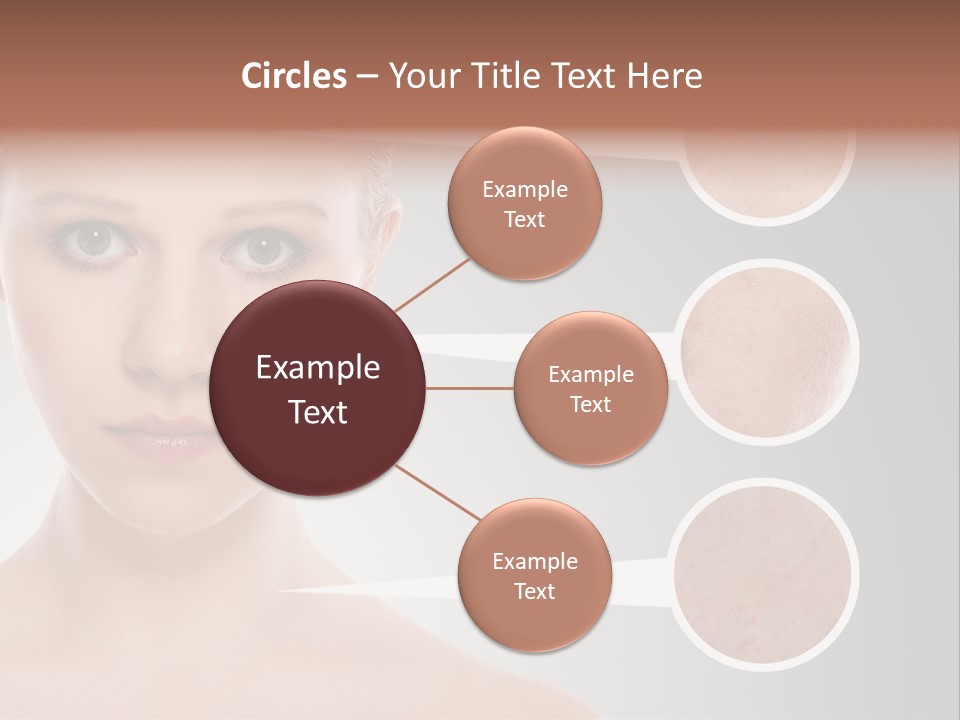 Circles – Your Title Text Here

Example Text

Example Text

Example Text

Example Text